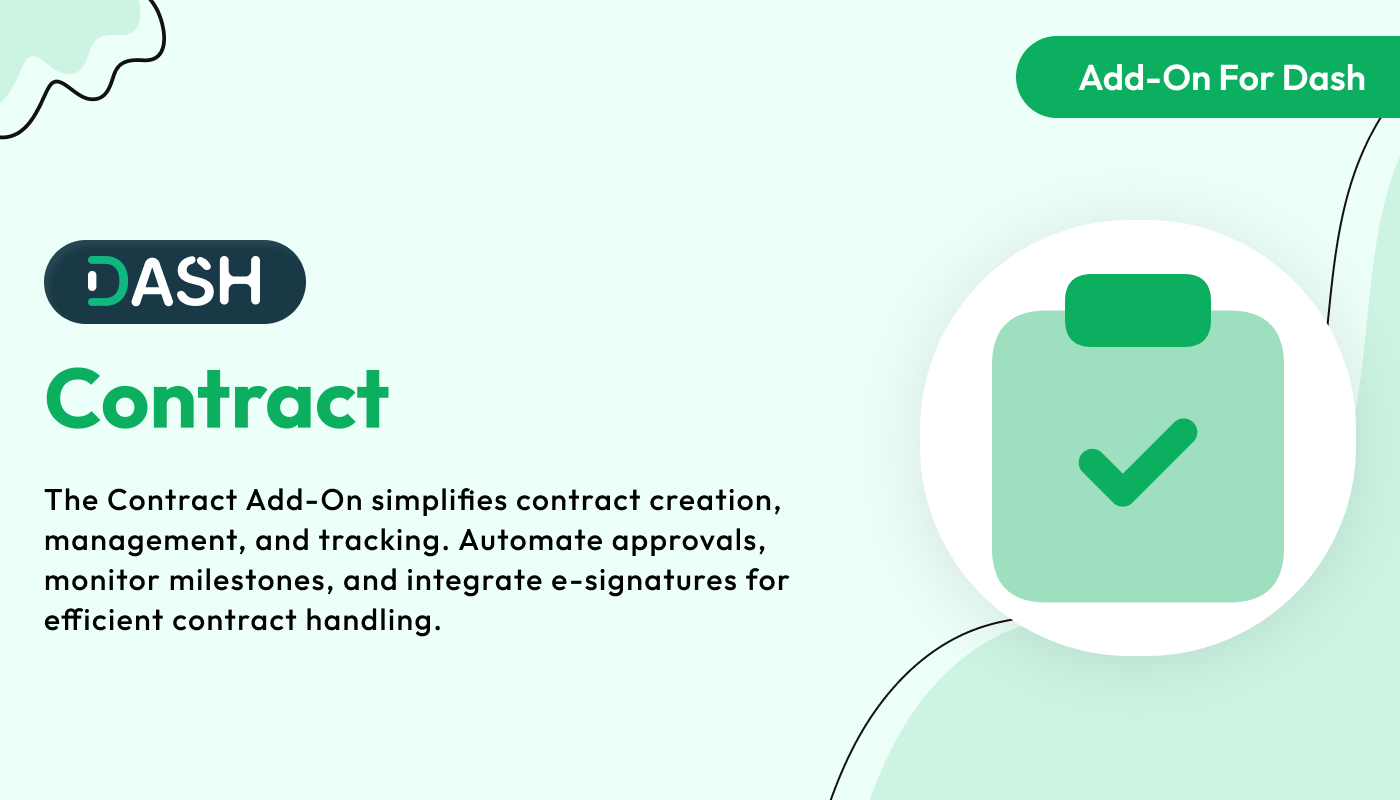 Add-On For Dash

DASH

Contract

The Contract Add-On simplifies contract creation, management, and tracking. Automate approvals, monitor milestones, and integrate e-signatures for efficient contract handling.